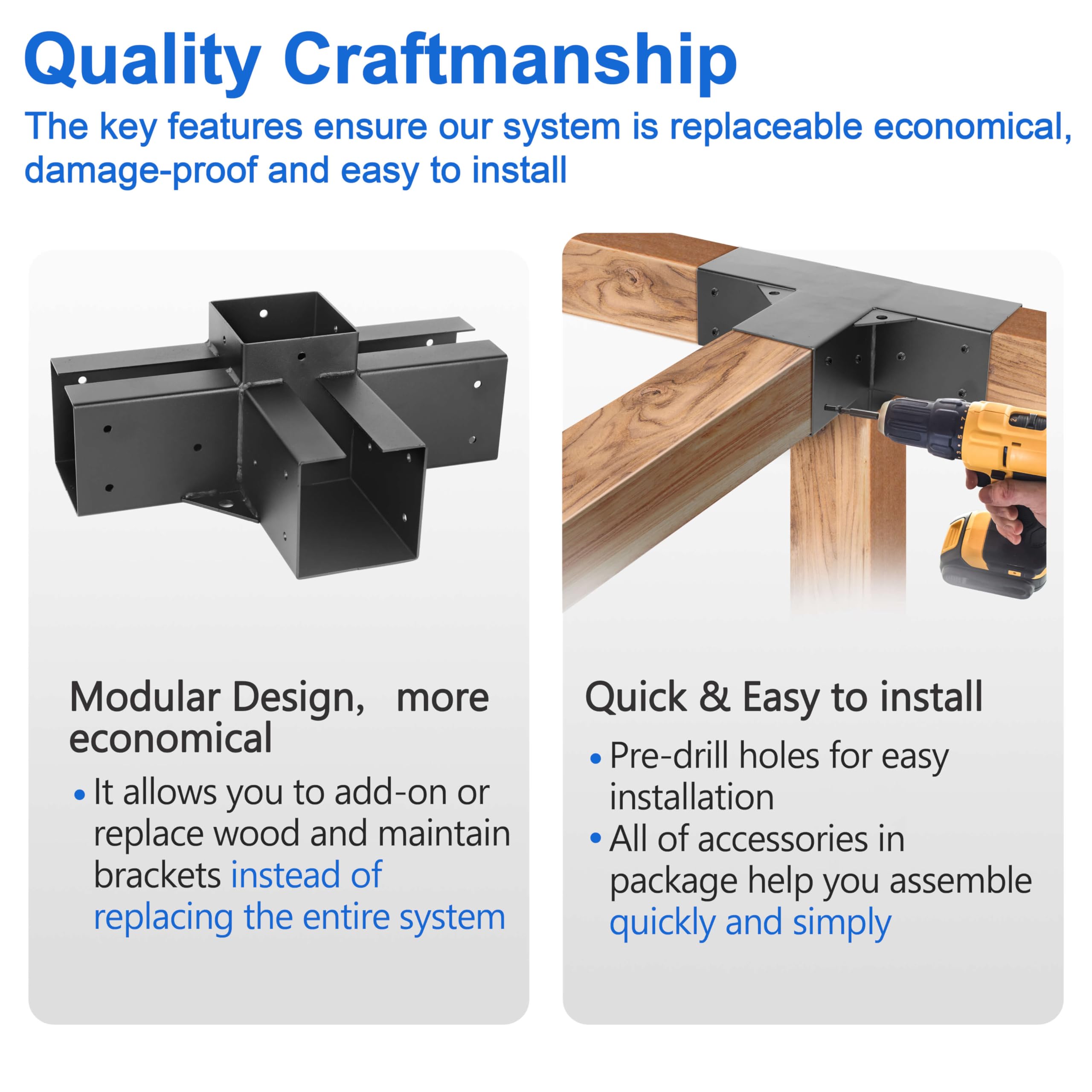 Quality Craftmanship

The key features ensure our system is replaceable economical, damage-proof and easy to install

Modular Design, more economical

• It allows you to add-on or replace wood and maintain brackets instead of replacing the entire system

Quick & Easy to install

• Pre-drill holes for easy installation

• All of accessories in package help you assemble quickly and simply